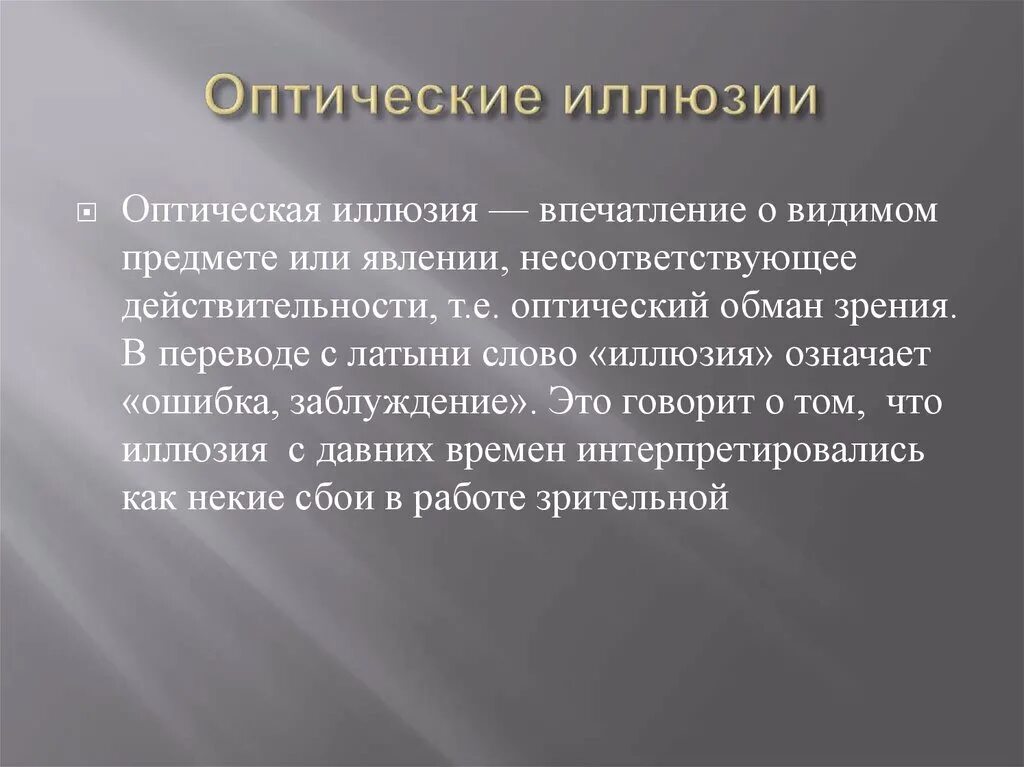 Оптические иллюзии

Оптическая иллюзия — впечатление о видимом предмете или явлении, несоответствующее действительности, т.е. оптический обман зрения. В переводе с латыни слово «иллюзия» означает «ошибка, заблуждение». Это говорит о том, что иллюзия с давних времен интерпретировались как некие сбои в работе зрительной